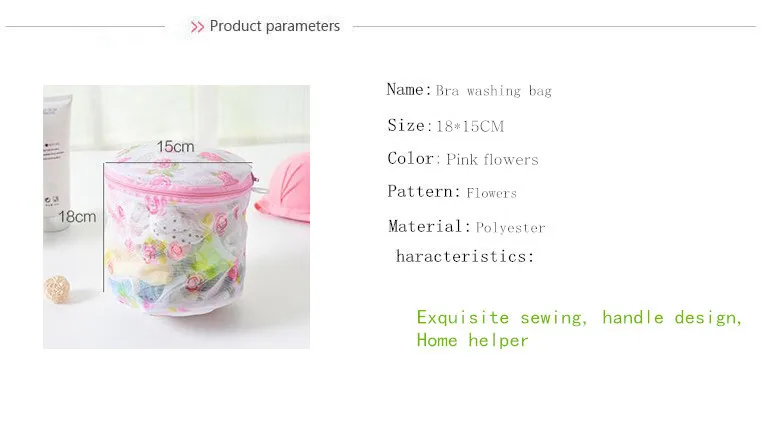 >> Product parameters

15cm

18cm

Name: Bra washing bag

Size: 18*15CM

Color: Pink flowers

Pattern: Flowers

Material: Polyester

haracteristics:

Exquisite sewing, handle design, Home helper